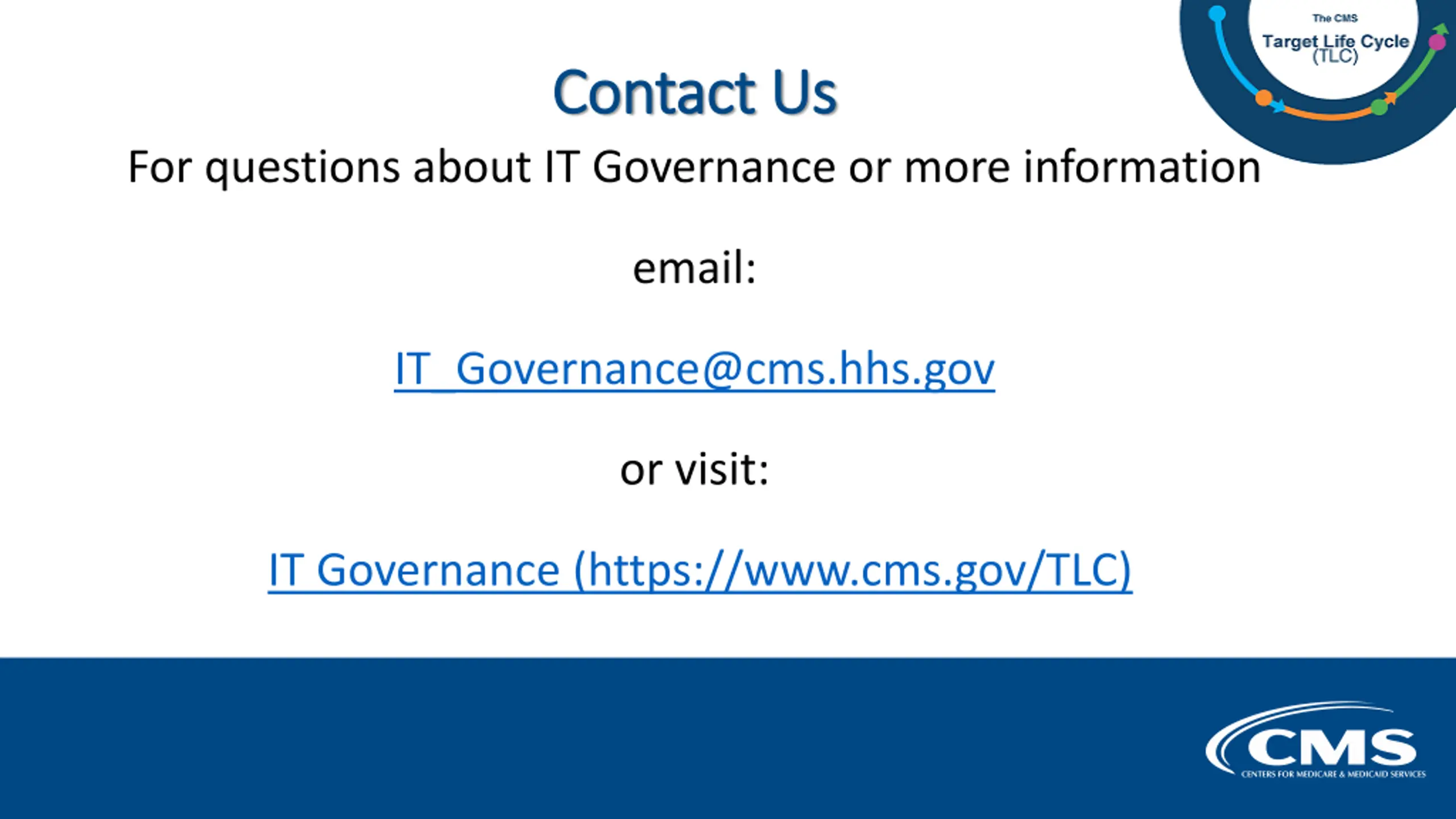 The CMS
Target Life Cycle
(TLC)

Contact Us

For questions about IT Governance or more information

email:

IT_Governance@cms.hhs.gov

or visit:

IT Governance (https://www.cms.gov/TLC)

CMS
CENTERS FOR MEDICARE & MEDICAID SERVICES